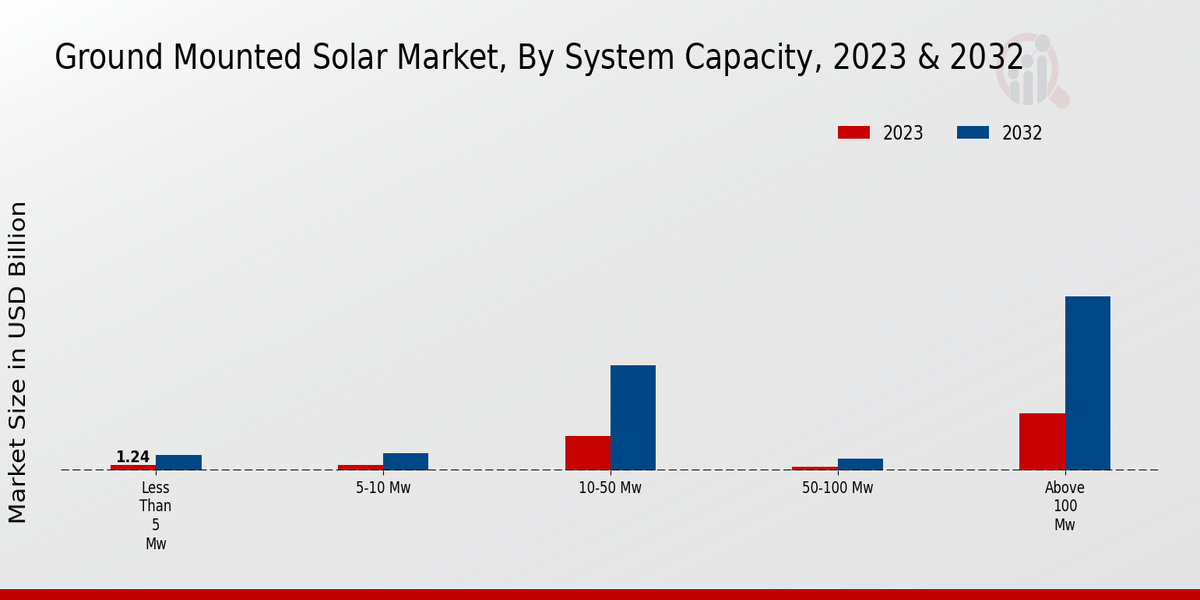 Ground Mounted Solar Market, By System Capacity, 2023 & 2032

2023
2032

Market Size in USD Billion

1.24

Less Than 5 Mw
5-10 Mw
10-50 Mw
50-100 Mw
Above 100 Mw